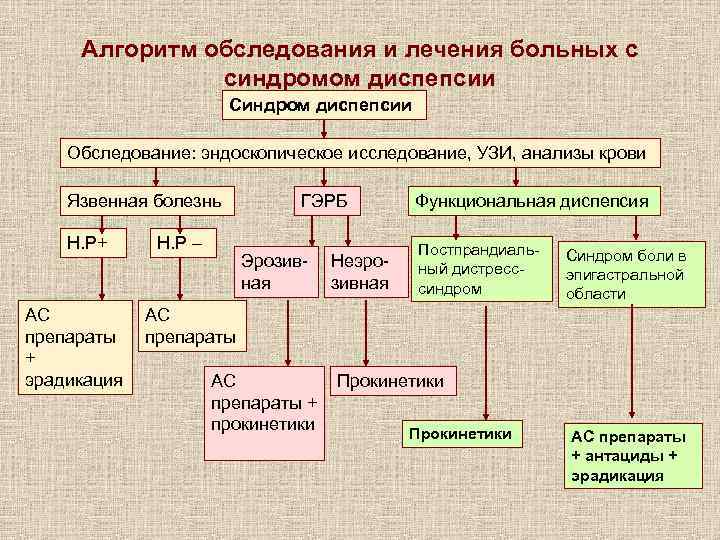 Алгоритм обследования и лечения больных с синдромом диспепсии

Синдром диспепсии

Обследование: эндоскопическое исследование, УЗИ, анализы крови

Язвенная болезнь

ГЭРБ

Функциональная диспепсия

Н.Р+

Н.Р –

Эрозивная

Неэрозивная

Постпрандиальный дистресс-синдром

Синдром боли в эпигастральной области

АС препараты + эрадикация

АС препараты

АС препараты + прокинетики

Прокинетики

Прокинетики

АС препараты + антациды + эрадикация